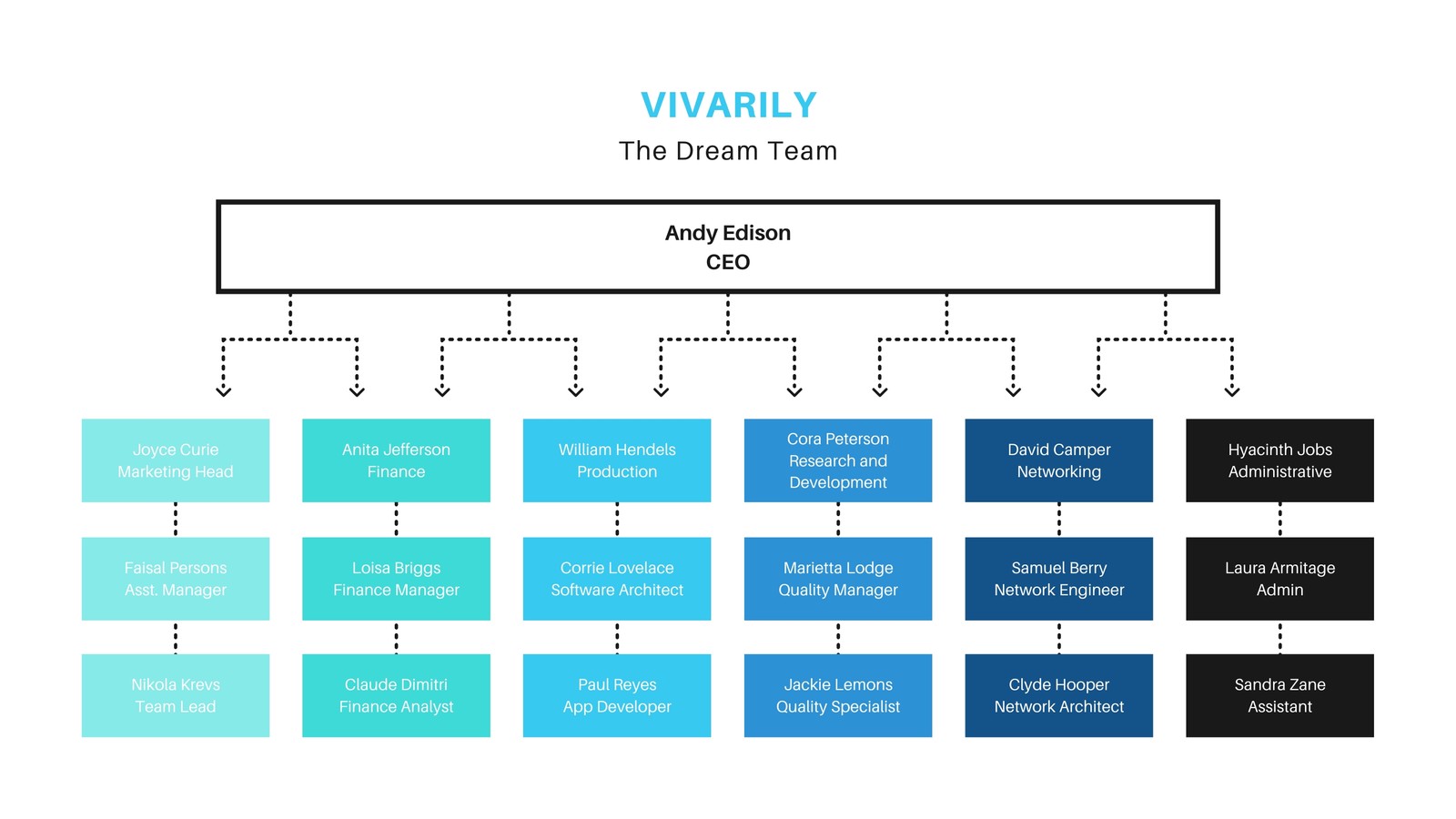 VIVARILY
The Dream Team

Andy Edison
CEO

Joyce Curie
Marketing Head

Faisal Persons
Asst. Manager

Nikola Krevs
Team Lead

Anita Jefferson
Finance

Loisa Briggs
Finance Manager

Claude Dimitri
Finance Analyst

William Hendels
Production

Corrie Lovelace
Software Architect

Paul Reyes
App Developer

Cora Peterson
Research and Development

Marietta Lodge
Quality Manager

Jackie Lemons
Quality Specialist

David Camper
Networking

Samuel Berry
Network Engineer

Clyde Hooper
Network Architect

Hyacinth Jobs
Administrative

Laura Armitage
Admin

Sandra Zane
Assistant